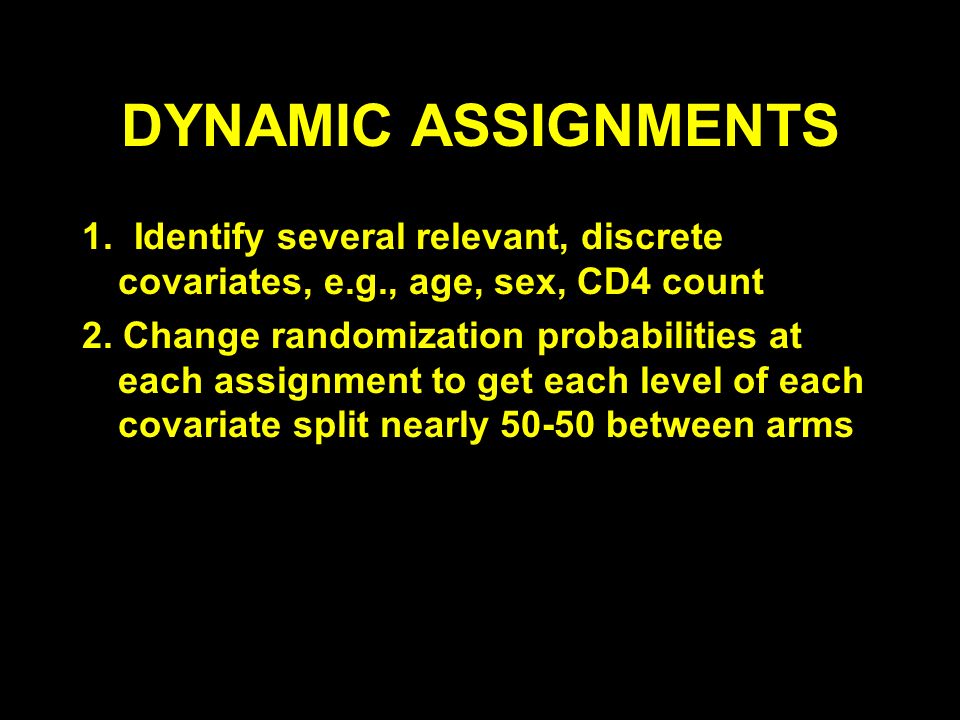 DYNAMIC ASSIGNMENTS

1. Identify several relevant, discrete covariates, e.g., age, sex, CD4 count

2. Change randomization probabilities at each assignment to get each level of each covariate split nearly 50-50 between arms